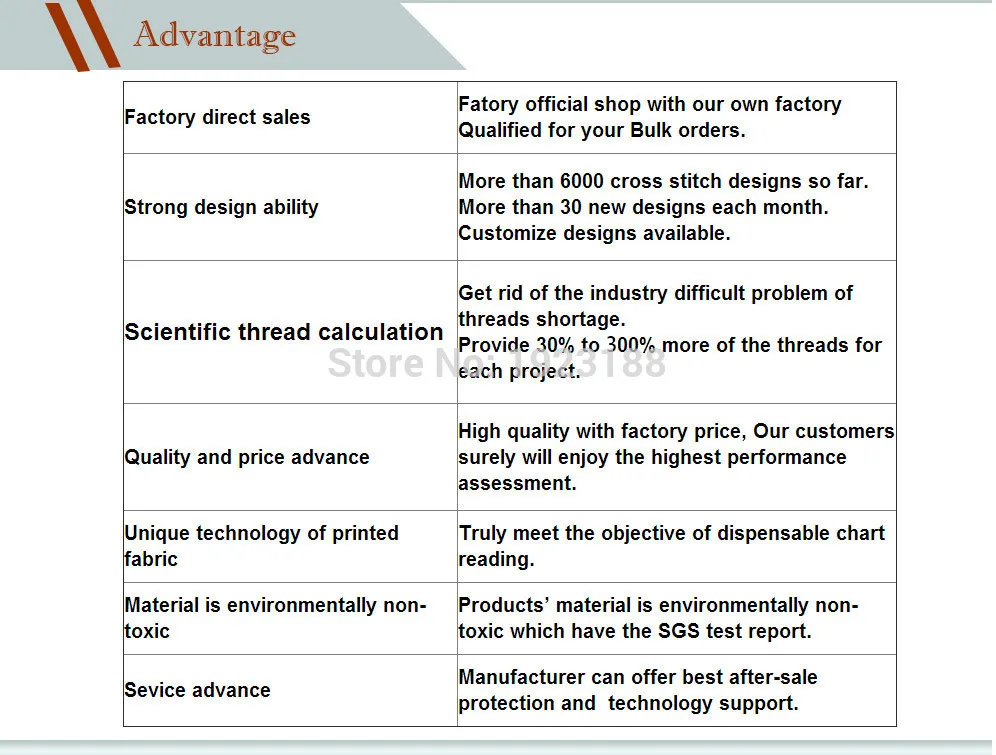 Advantage

| | |
|---|---|
| Factory direct sales | Fatory official shop with our own factory Qualified for your Bulk orders. |
| Strong design ability | More than 6000 cross stitch designs so far. More than 30 new designs each month. Customize designs available. |
| Scientific thread calculation | Get rid of the industry difficult problem of threads shortage. Provide 30% to 300% more of the threads for each project. |
| Quality and price advance | High quality with factory price, Our customers surely will enjoy the highest performance assessment. |
| Unique technology of printed fabric | Truly meet the objective of dispensable chart reading. |
| Material is environmentally non-toxic | Products' material is environmentally non-toxic which have the SGS test report. |
| Sevice advance | Manufacturer can offer best after-sale protection and technology support. |

Store No: 1923188